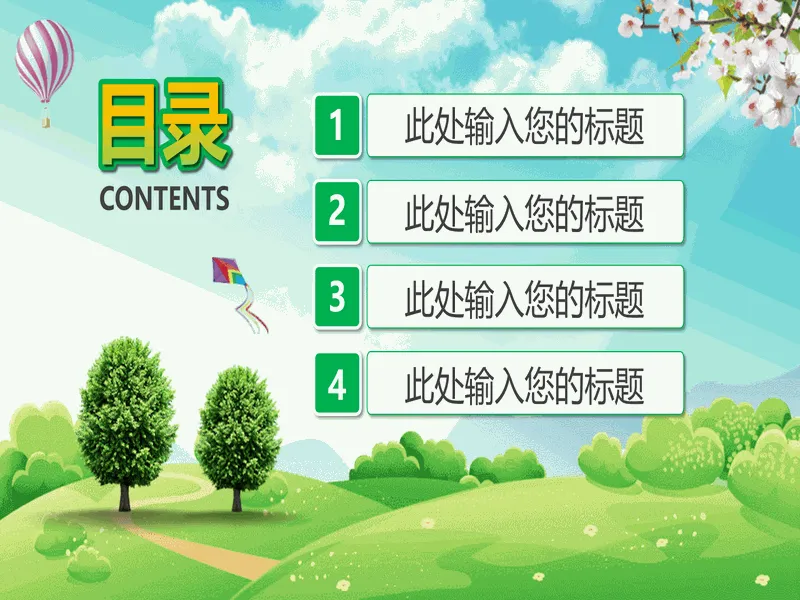 目录
CONTENTS

1 此处输入您的标题

2 此处输入您的标题

3 此处输入您的标题

4 此处输入您的标题